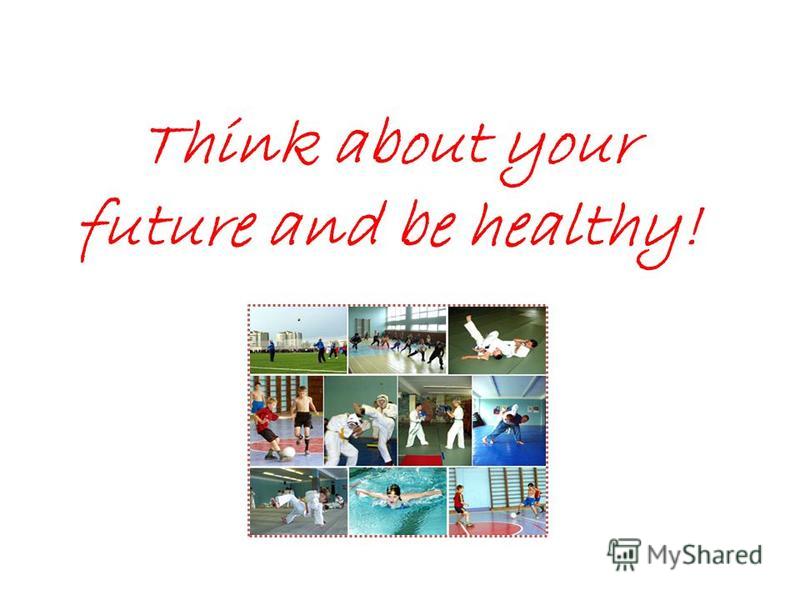 Think about your future and be healthy!

MyShared